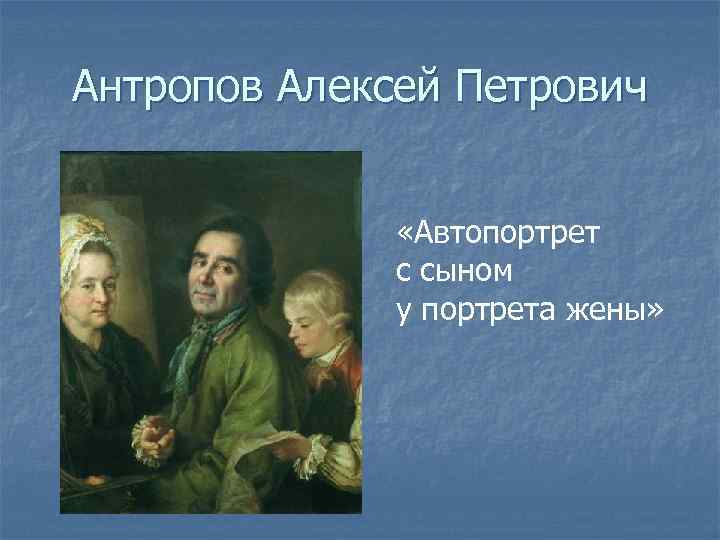 Антропов Алексей Петрович

«Автопортрет с сыном у портрета жены»